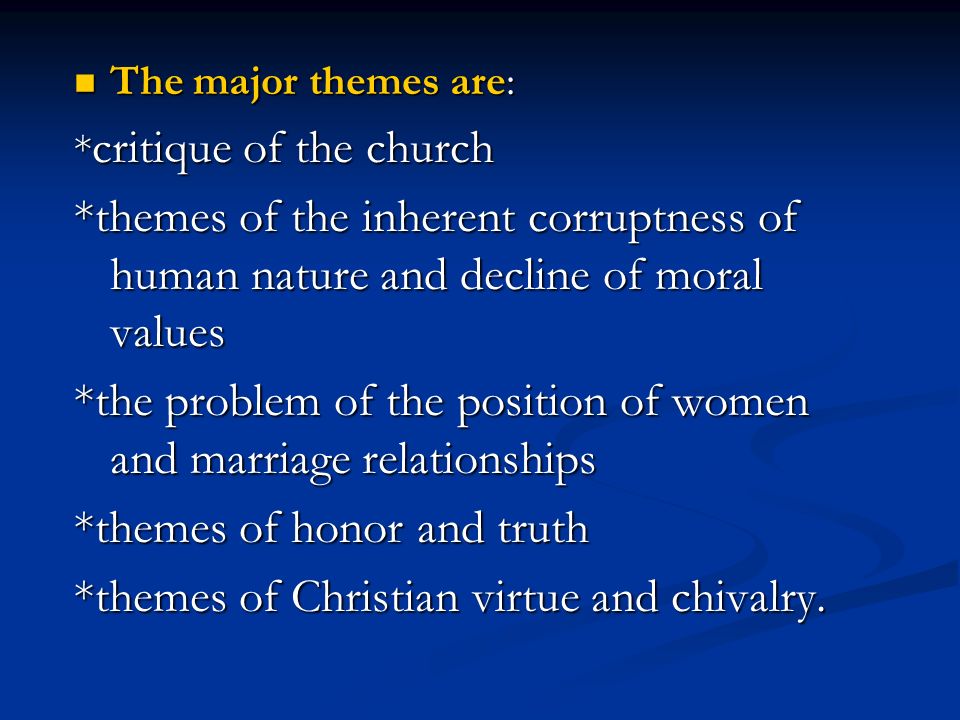 The major themes are:

*critique of the church

*themes of the inherent corruptness of human nature and decline of moral values

*the problem of the position of women and marriage relationships

*themes of honor and truth

*themes of Christian virtue and chivalry.